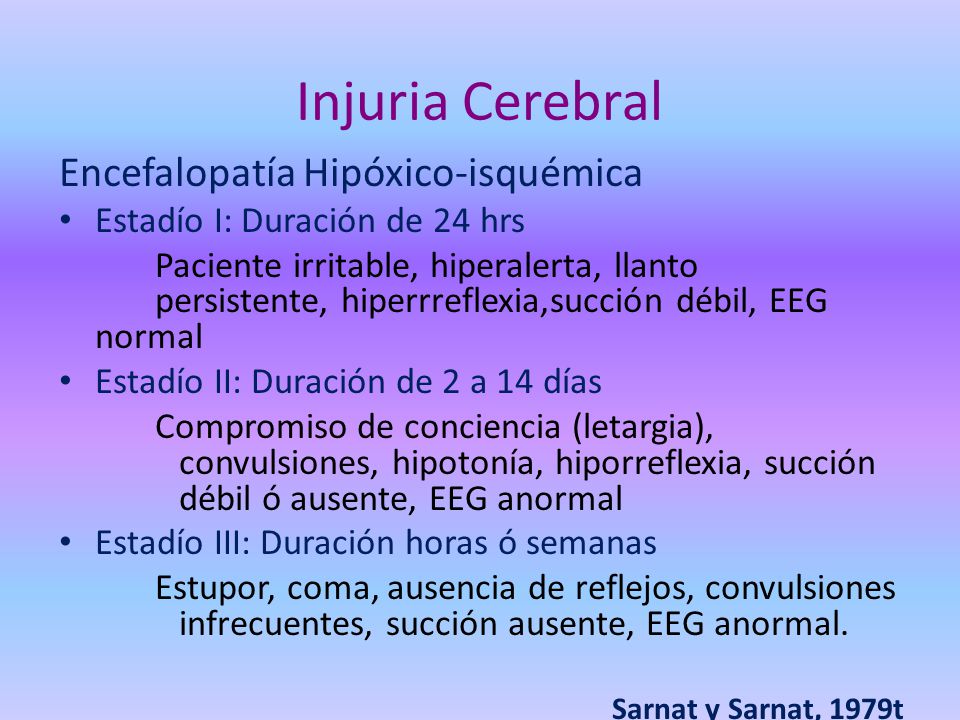 Injuria Cerebral

Encefalopatía Hipóxico-isquémica

• Estadío I: Duración de 24 hrs

Paciente irritable, hiperalerta, llanto persistente, hiperrreflexia,succión débil, EEG normal

• Estadío II: Duración de 2 a 14 días

Compromiso de conciencia (letargia), convulsiones, hipotonía, hiporreflexia, succión débil ó ausente, EEG anormal

• Estadío III: Duración horas ó semanas

Estupor, coma, ausencia de reflejos, convulsiones infrecuentes, succión ausente, EEG anormal.

Sarnat y Sarnat, 1979t